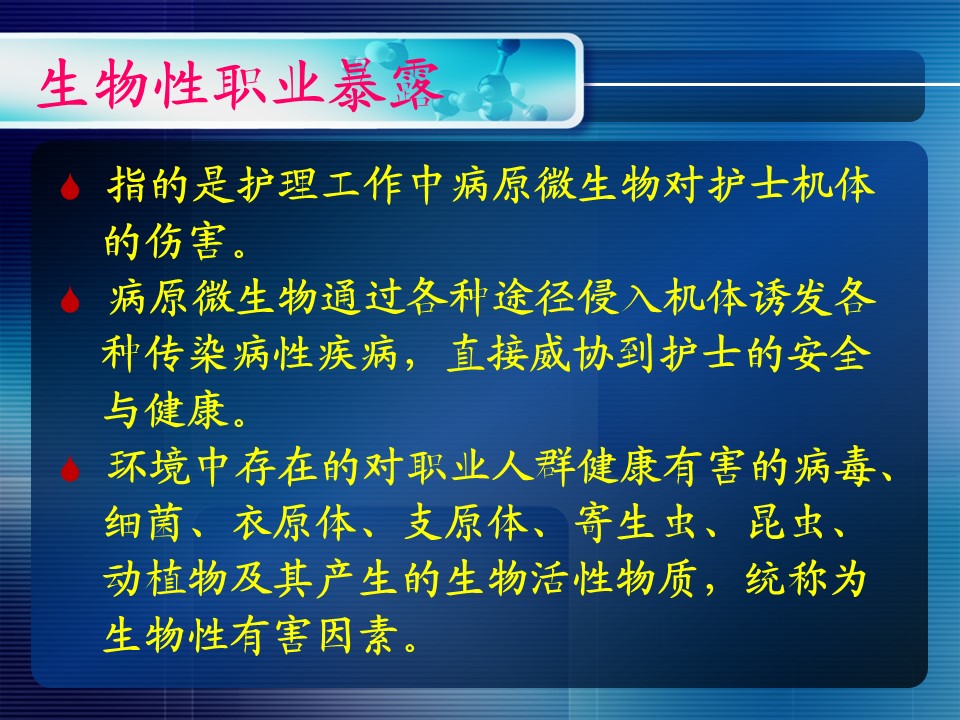 生物性职业暴露

指的是护理工作中病原微生物对护士机体的伤害。

病原微生物通过各种途径侵入机体诱发各种传染病性疾病，直接威协到护士的安全与健康。

环境中存在的对职业人群健康有害的病毒、细菌、衣原体、支原体、寄生虫、昆虫、动植物及其产生的生物活性物质，统称为生物性有害因素。